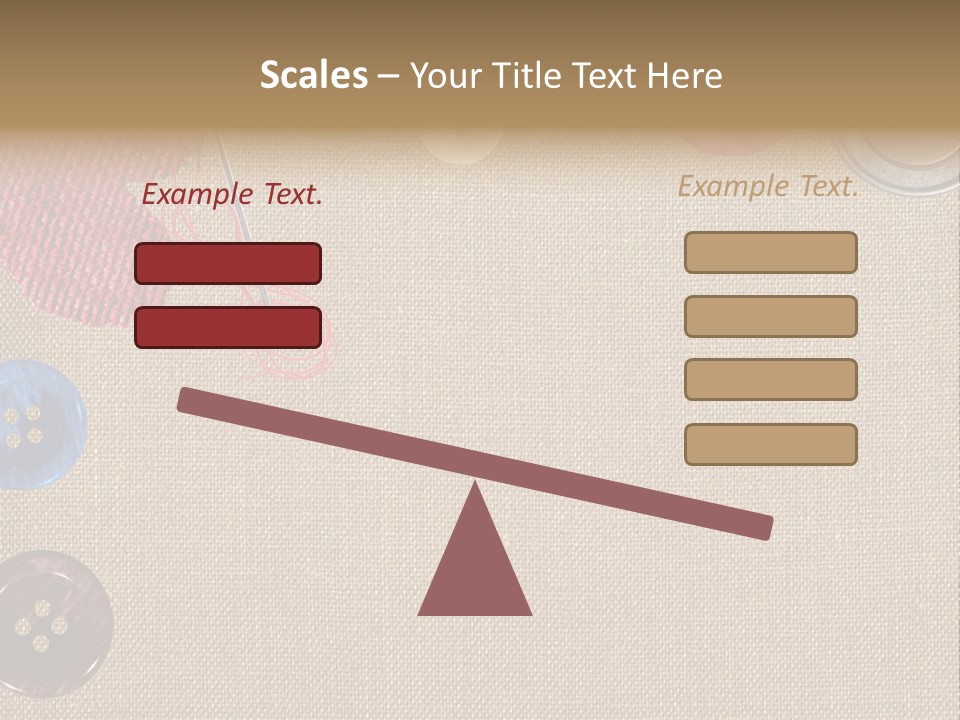 Scales – Your Title Text Here

Example Text.

Example Text.